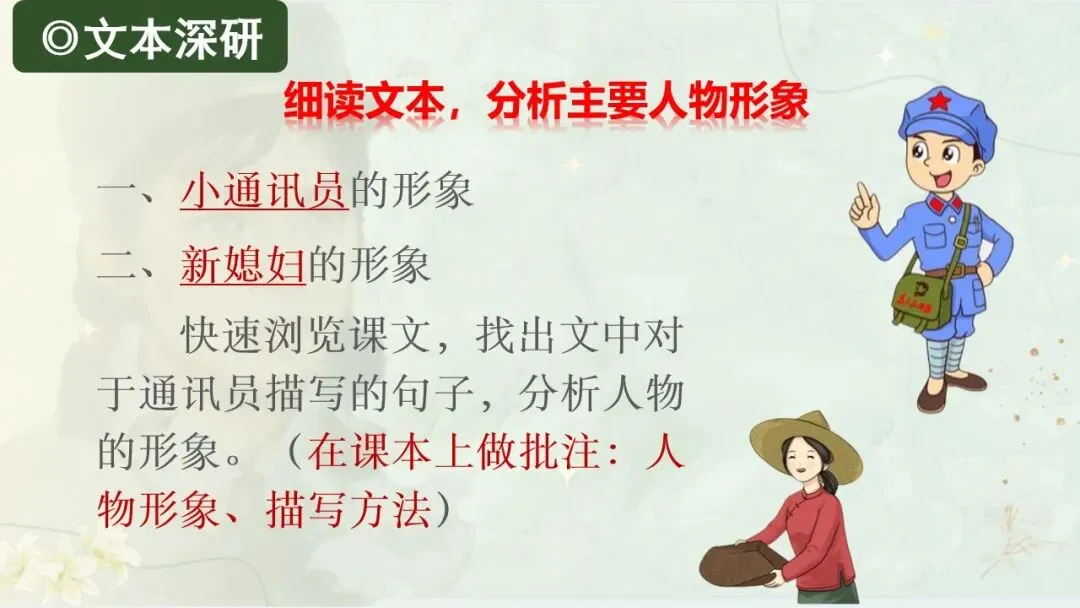 ◎文本深研

细读文本，分析主要人物形象

一、小通讯员的形象

二、新媳妇的形象

快速浏览课文，找出文中对于通讯员描写的句子，分析人物的形象。（在课本上做批注：人物形象、描写方法）